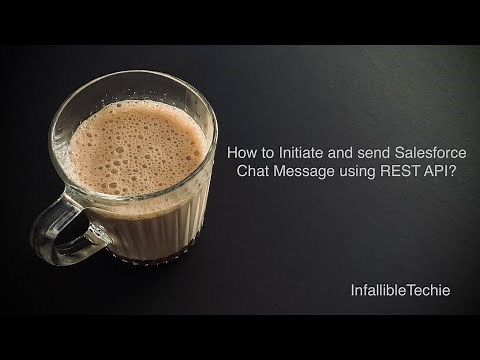 How to Initiate and send Salesforce Chat Message using REST API?

InfallibleTechie